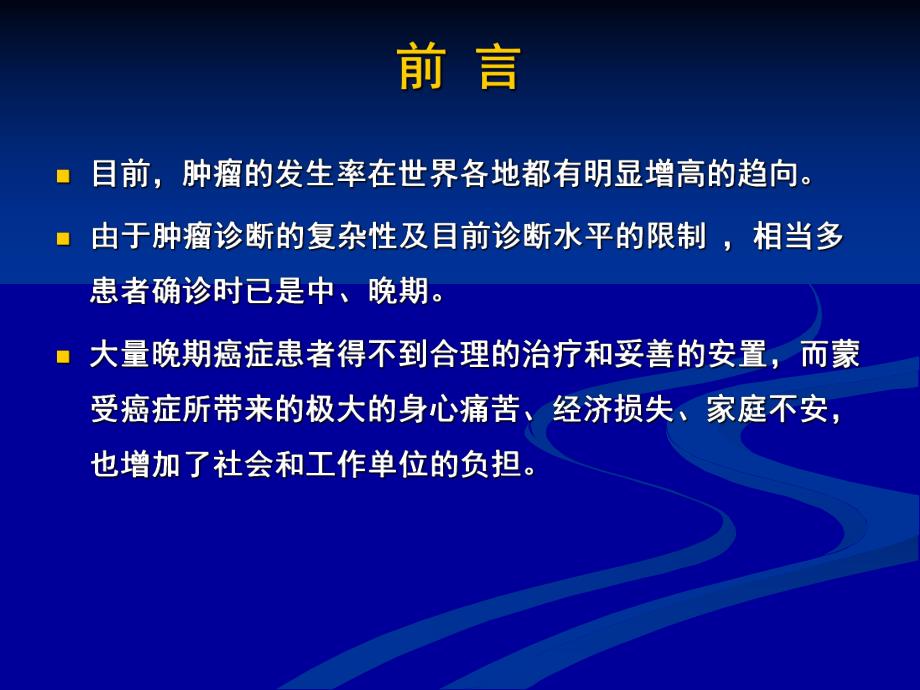 前 言

■ 目前，肿瘤的发生率在世界各地都有明显增高的趋向。

■ 由于肿瘤诊断的复杂性及目前诊断水平的限制 ，相当多患者确诊时已是中、晚期。

■ 大量晚期癌症患者得不到合理的治疗和妥善的安置，而蒙受癌症所带来的极大的身心痛苦、经济损失、家庭不安，也增加了社会和工作单位的负担。